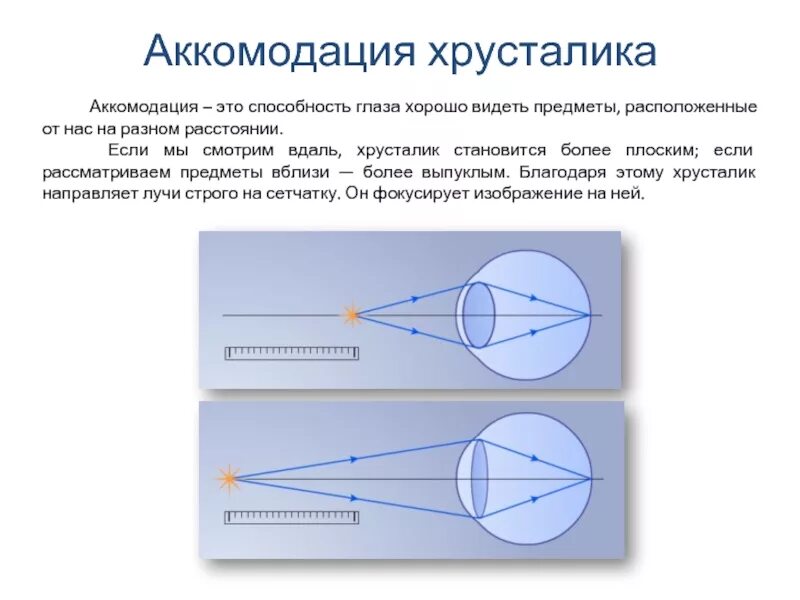 Аккомодация хрусталика

Аккомодация – это способность глаза хорошо видеть предметы, расположенные от нас на разном расстоянии.

Если мы смотрим вдаль, хрусталик становится более плоским; если рассматриваем предметы вблизи — более выпуклым. Благодаря этому хрусталик направляет лучи строго на сетчатку. Он фокусирует изображение на ней.